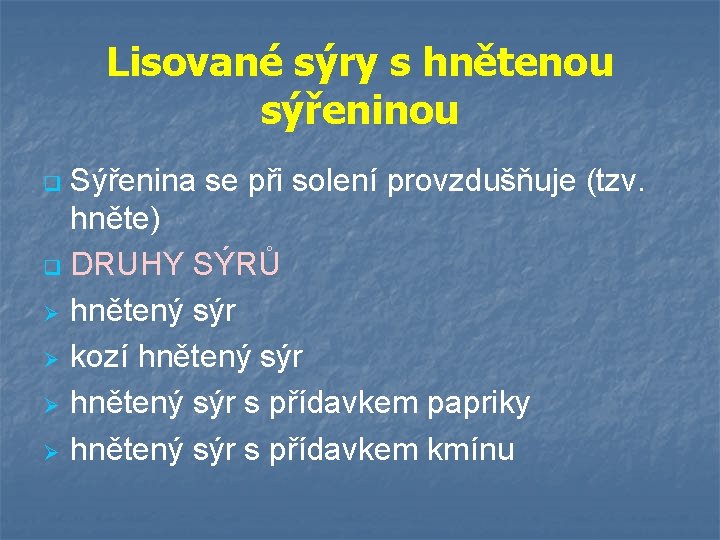 Lisované sýry s hnětenou sýřeninou

Sýřenina se při solení provzdušňuje (tzv. hněte)

DRUHY SÝRŮ

hnětený sýr

kozí hnětený sýr

hnětený sýr s přídavkem papriky

hnětený sýr s přídavkem kmínu